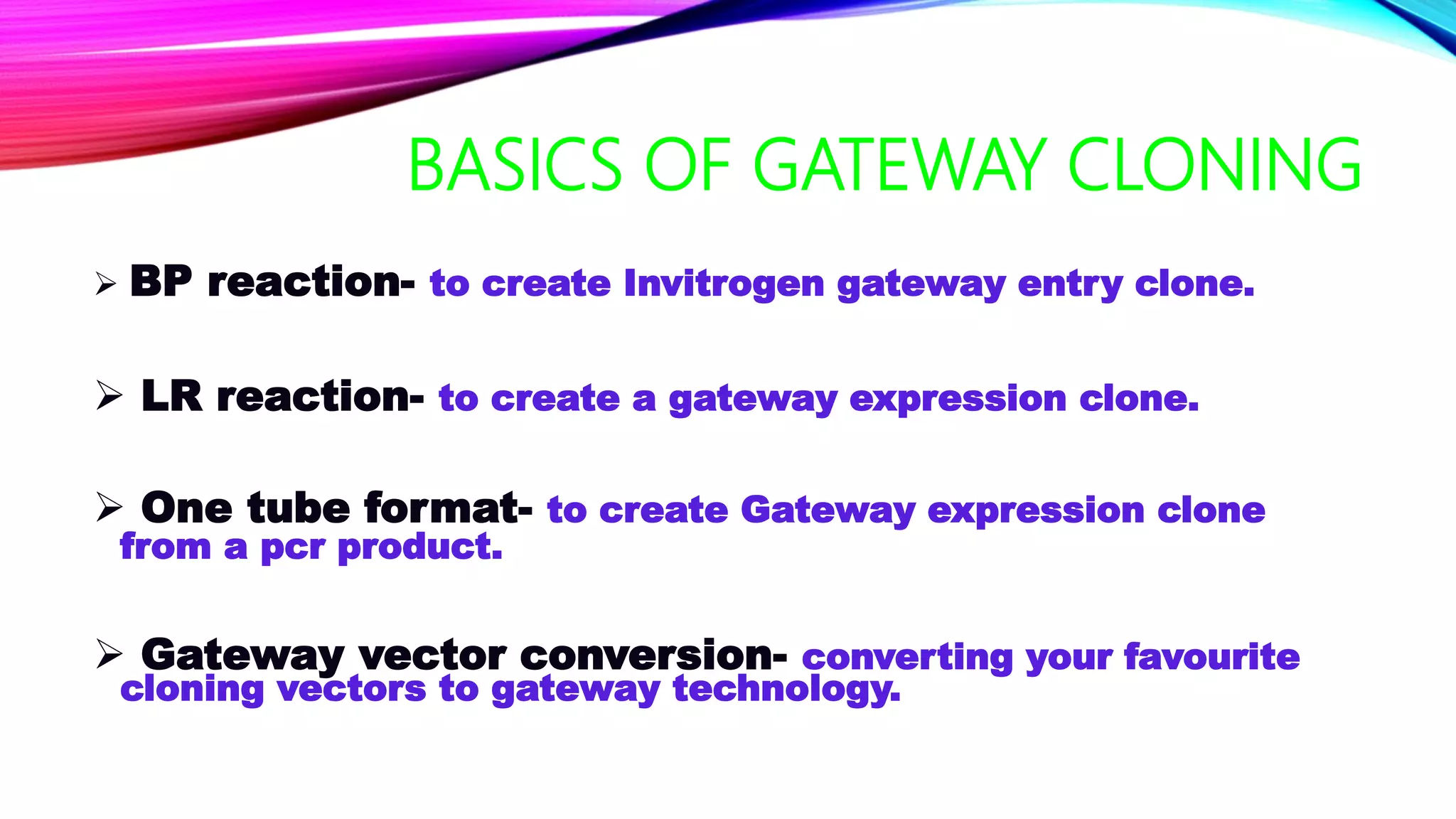 BASICS OF GATEWAY CLONING

➢ BP reaction- to create Invitrogen gateway entry clone.

➢ LR reaction- to create a gateway expression clone.

➢ One tube format- to create Gateway expression clone from a pcr product.

➢ Gateway vector conversion- converting your favourite cloning vectors to gateway technology.